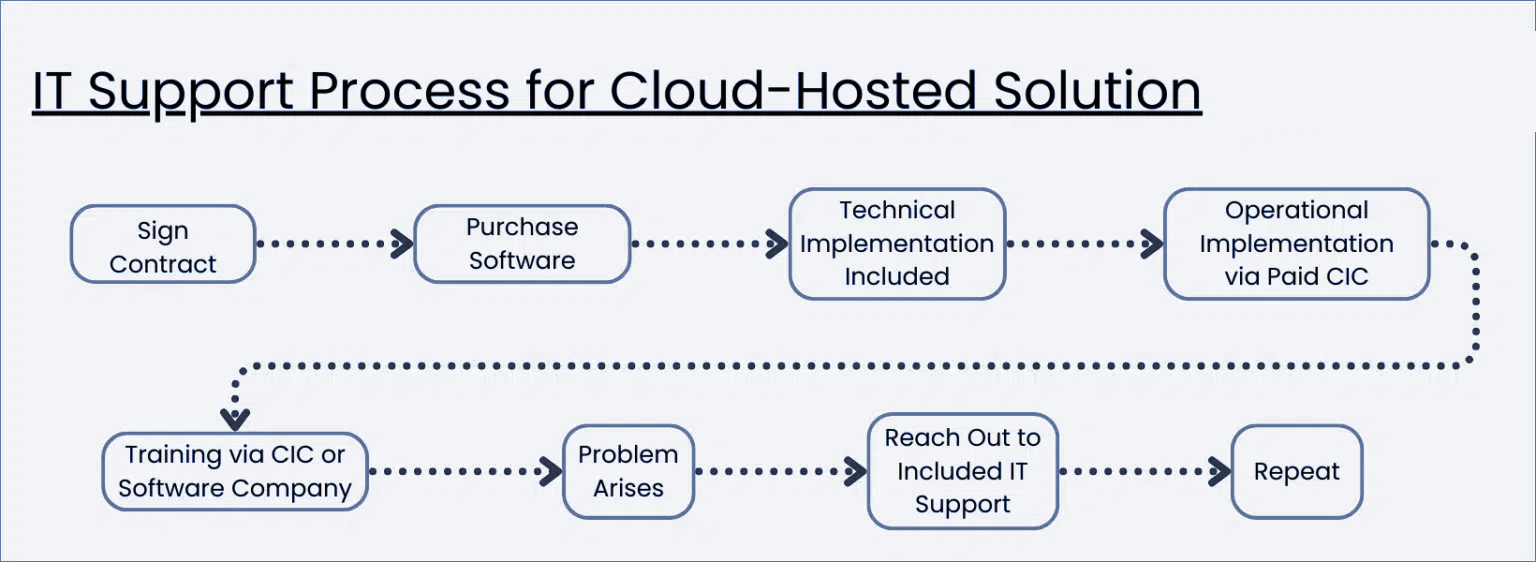 IT Support Process for Cloud-Hosted Solution

Sign Contract

Purchase Software

Technical Implementation Included

Operational Implementation via Paid CIC

Training via CIC or Software Company

Problem Arises

Reach Out to Included IT Support

Repeat